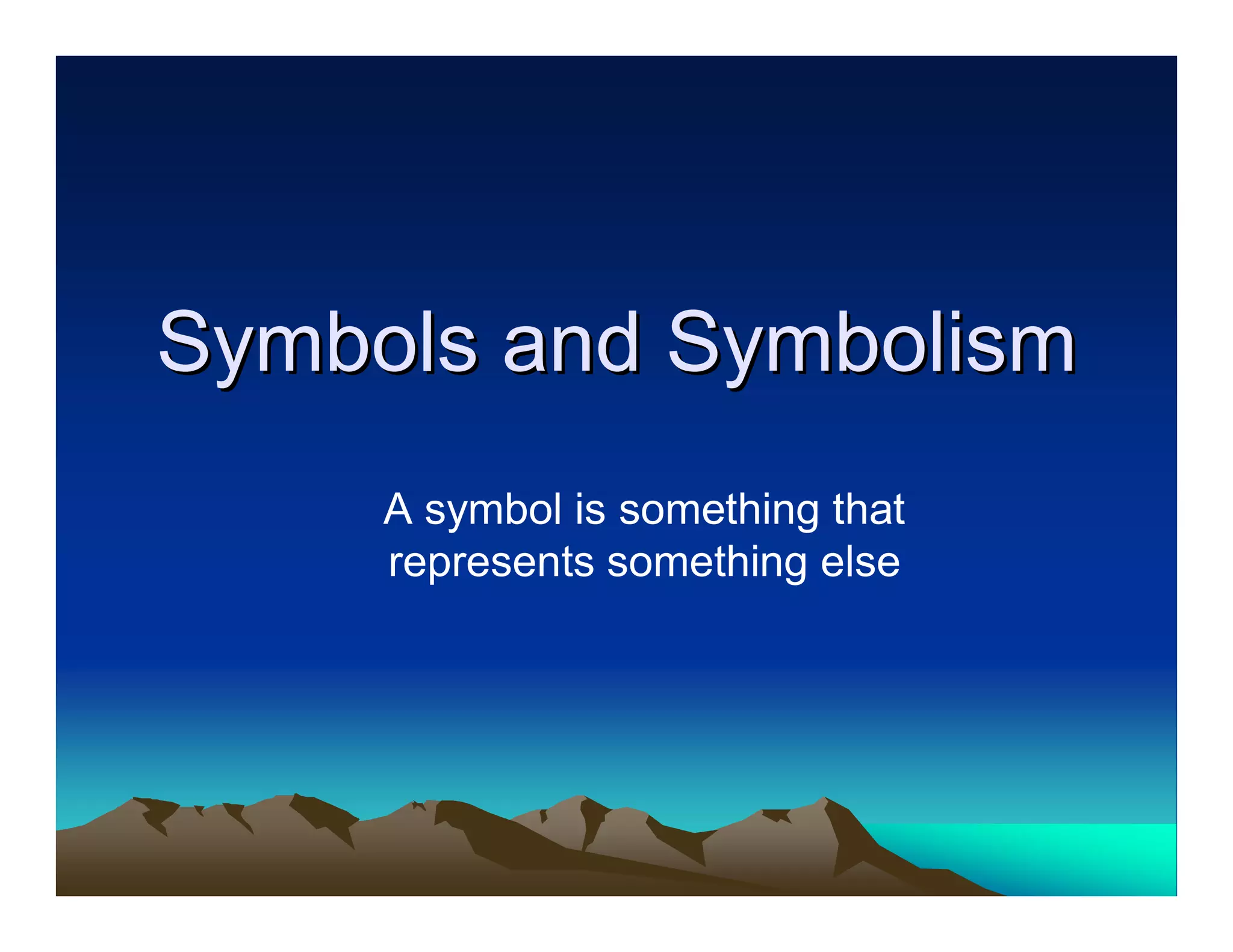 Symbols and Symbolism

A symbol is something that represents something else